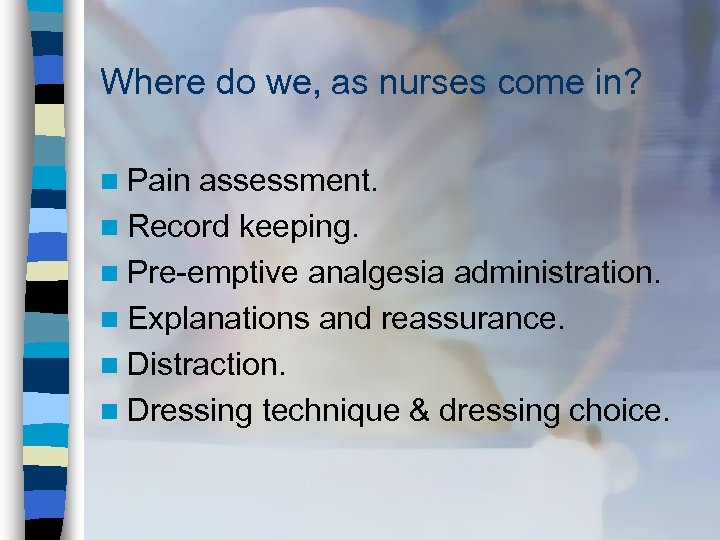 Where do we, as nurses come in?

- Pain assessment.
- Record keeping.
- Pre-emptive analgesia administration.
- Explanations and reassurance.
- Distraction.
- Dressing technique & dressing choice.